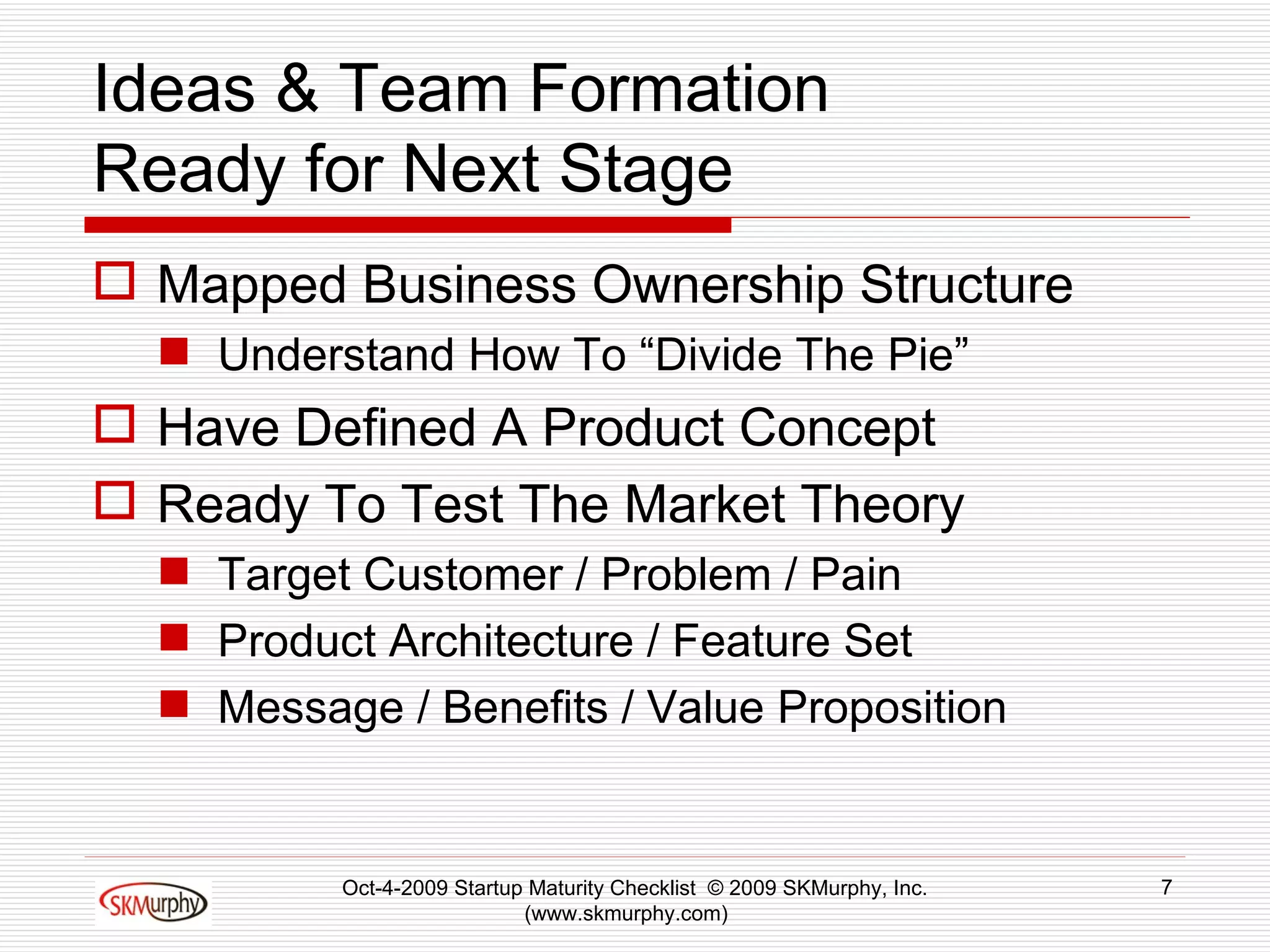 Ideas & Team Formation
Ready for Next Stage

Mapped Business Ownership Structure

Understand How To “Divide The Pie”

Have Defined A Product Concept

Ready To Test The Market Theory

Target Customer / Problem / Pain

Product Architecture / Feature Set

Message / Benefits / Value Proposition

SKMurphy

Oct-4-2009 Startup Maturity Checklist © 2009 SKMurphy, Inc. (www.skmurphy.com)

7